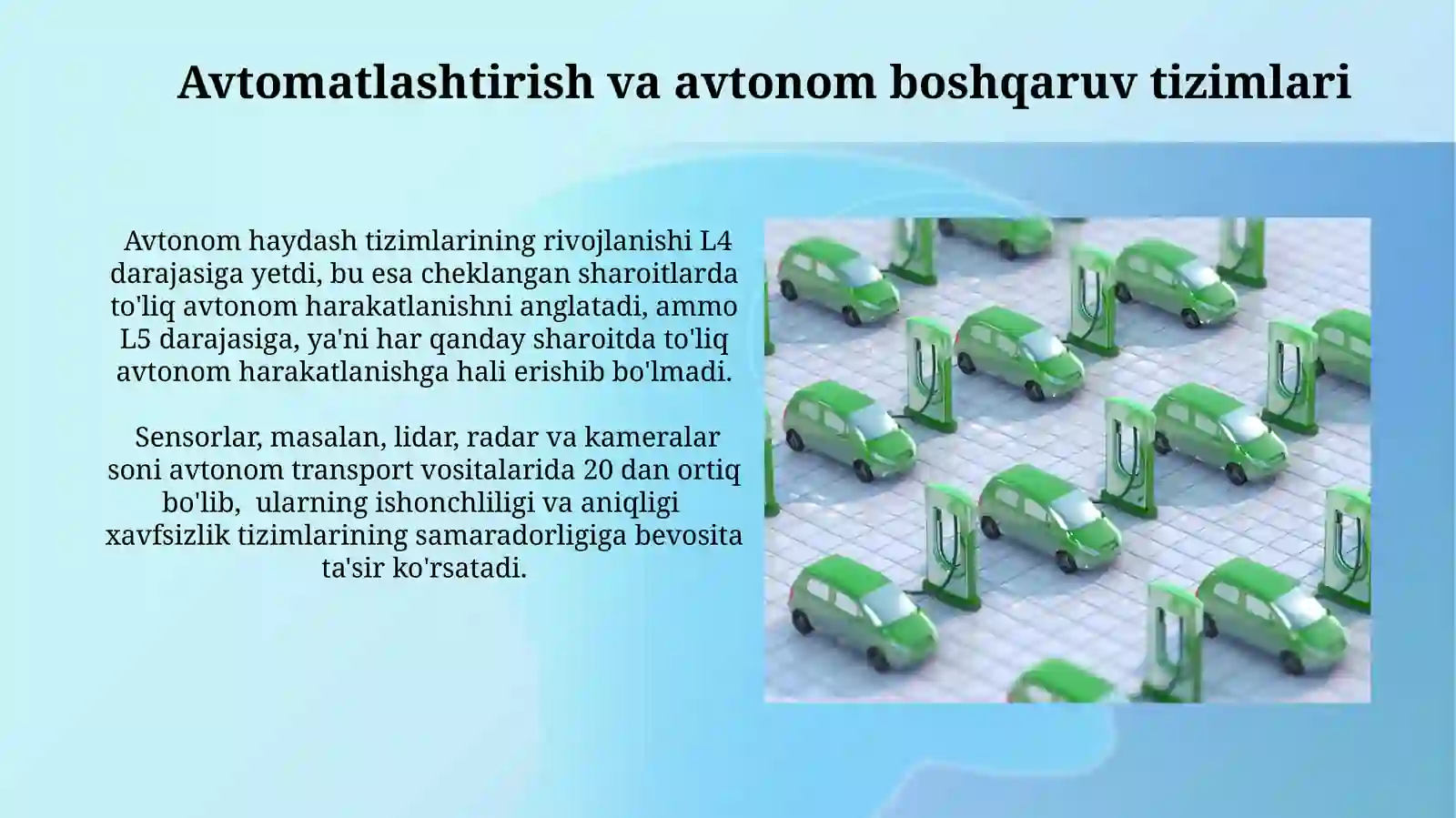 Avtomatlashtirish va avtonom boshqaruv tizimlari

Avtonom haydash tizimlarining rivojlanishi L4 darajasiga yetdi, bu esa cheklangan sharoitlarda to'liq avtonom harakatlanishni anglatadi, ammo L5 darajasiga, ya'ni har qanday sharoitda to'liq avtonom harakatlanishga hali erishib bo'lmadi.

Sensorlar, masalan, lidar, radar va kameralar soni avtonom transport vositalarida 20 dan ortiq bo'lib, ularning ishonchliligi va aniqligi xavfsizlik tizimlarining samaradorligiga bevosita ta'sir ko'rsatadi.